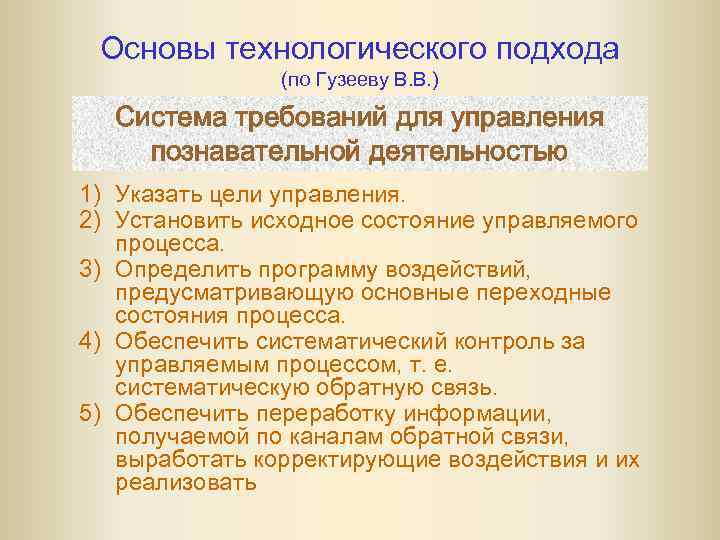 Основы технологического подхода
(по Гузееву В.В.)

Система требований для управления познавательной деятельностью

1) Указать цели управления.
2) Установить исходное состояние управляемого процесса.
3) Определить программу воздействий, предусматривающую основные переходные состояния процесса.
4) Обеспечить систематический контроль за управляемым процессом, т. е. систематическую обратную связь.
5) Обеспечить переработку информации, получаемой по каналам обратной связи, выработать корректирующие воздействия и их реализовать